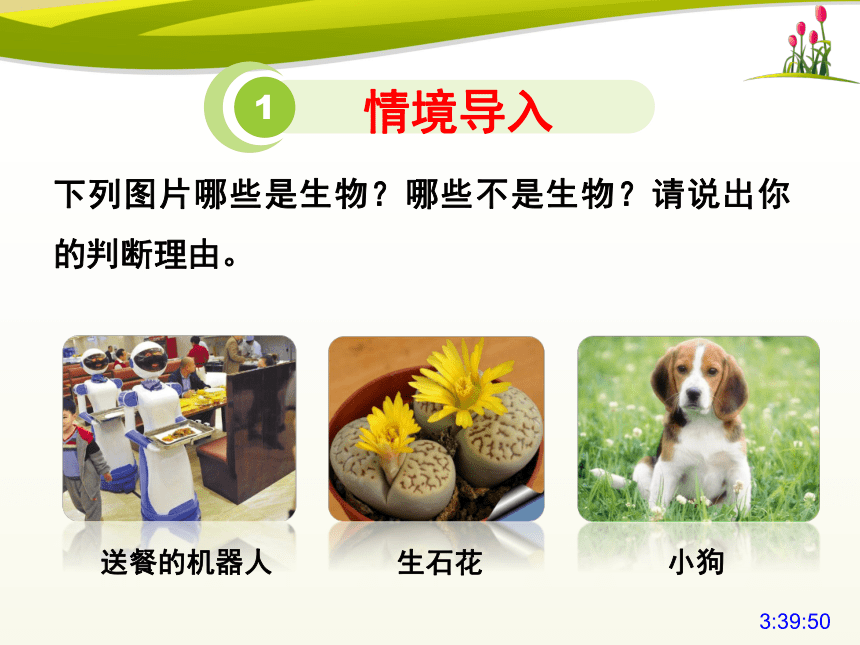 1 情境导入

下列图片哪些是生物？哪些不是生物？请说出你的判断理由。

送餐的机器人

生石花

小狗

3:39:50